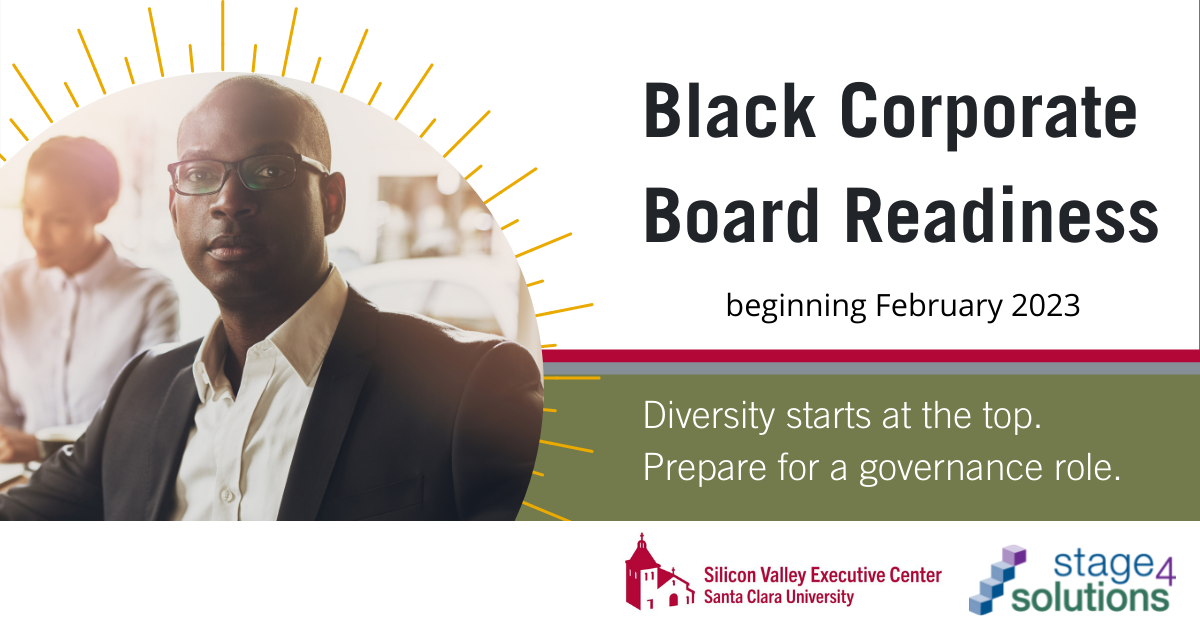 Black Corporate Board Readiness

beginning February 2023

Diversity starts at the top.
Prepare for a governance role.

Silicon Valley Executive Center
Santa Clara University

stage4
solutions